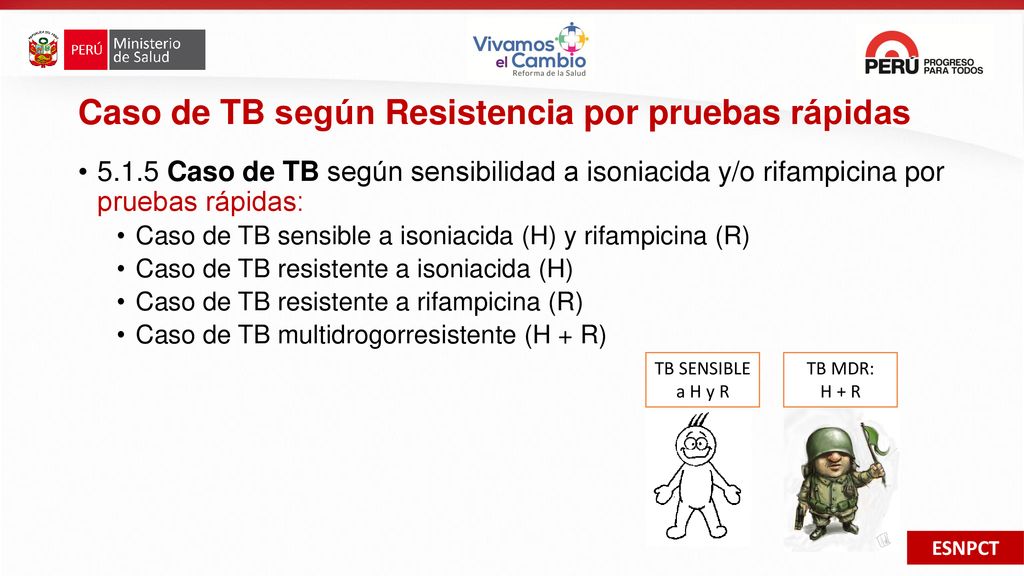 PERÚ Ministerio de Salud

Vivamos el Cambio
Reforma de la Salud

PERÚ PROGRESO PARA TODOS

Caso de TB según Resistencia por pruebas rápidas

• 5.1.5 Caso de TB según sensibilidad a isoniacida y/o rifampicina por pruebas rápidas:
  • Caso de TB sensible a isoniacida (H) y rifampicina (R)
  • Caso de TB resistente a isoniacida (H)
  • Caso de TB resistente a rifampicina (R)
  • Caso de TB multidrogorresistente (H + R)

TB SENSIBLE a H y R

TB MDR: H + R

ESNPCT